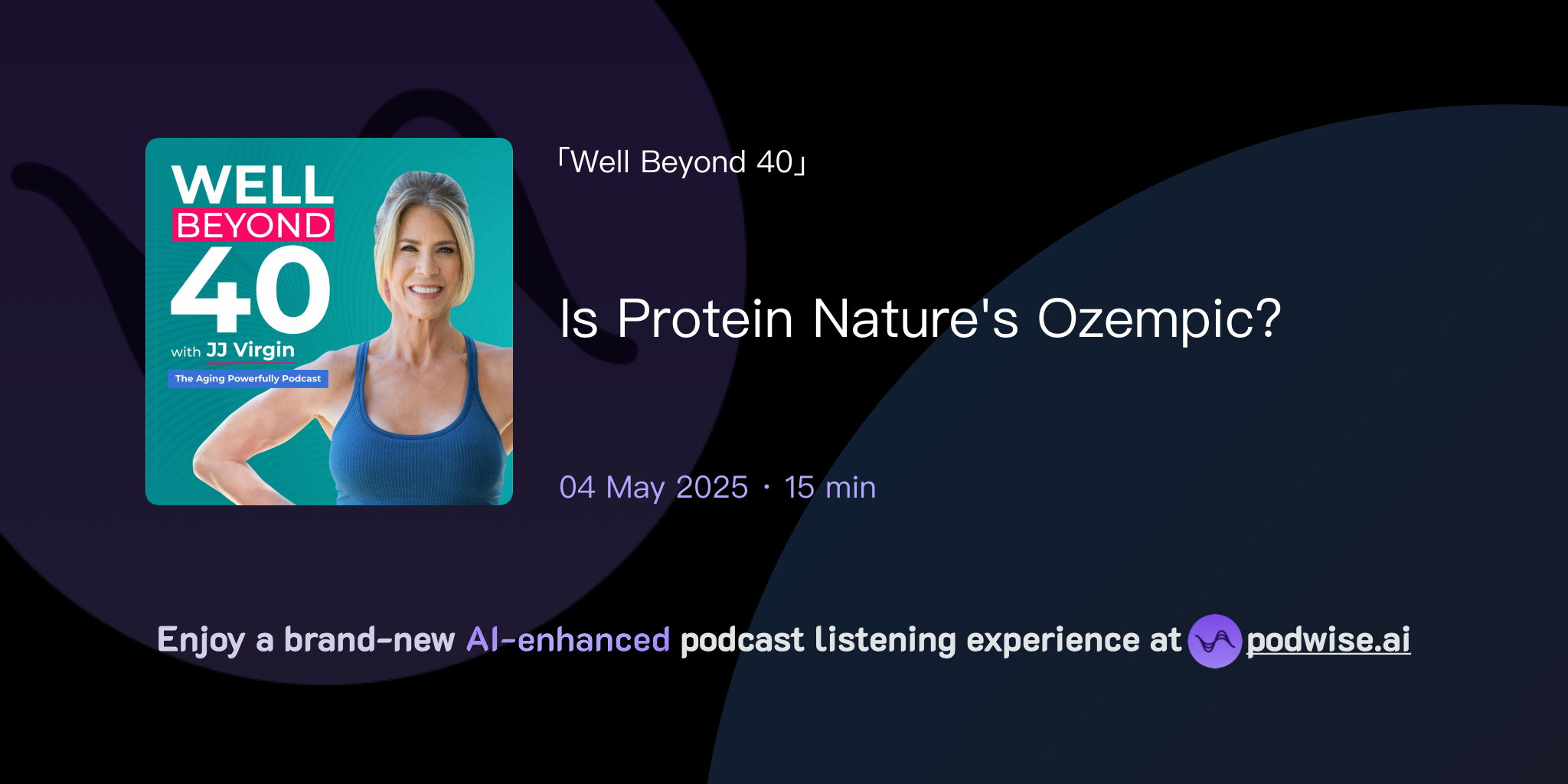 WELL
BEYOND
40
with JJ Virgin
The Aging Powerfully Podcast

「Well Beyond 40」

Is Protein Nature's Ozempic?

04 May 2025 · 15 min

Enjoy a brand-new AI-enhanced podcast listening experience at podwise.ai